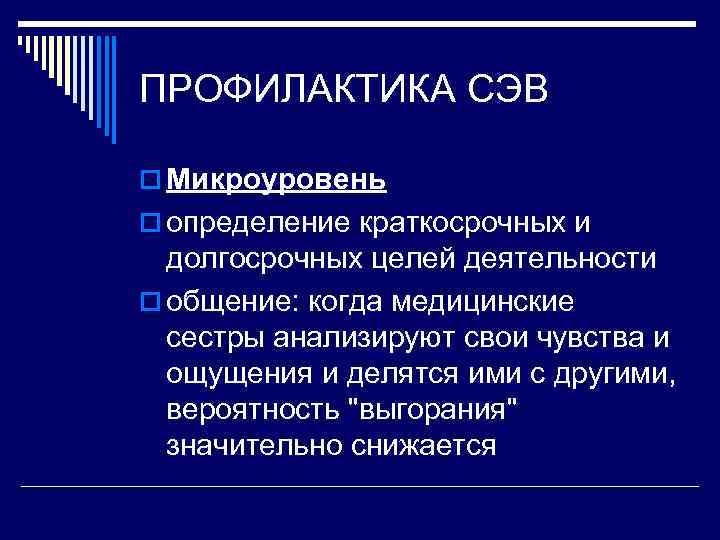 ПРОФИЛАКТИКА СЭВ

Микроуровень

определение краткосрочных и долгосрочных целей деятельности

общение: когда медицинские сестры анализируют свои чувства и ощущения и делятся ими с другими, вероятность "выгорания" значительно снижается